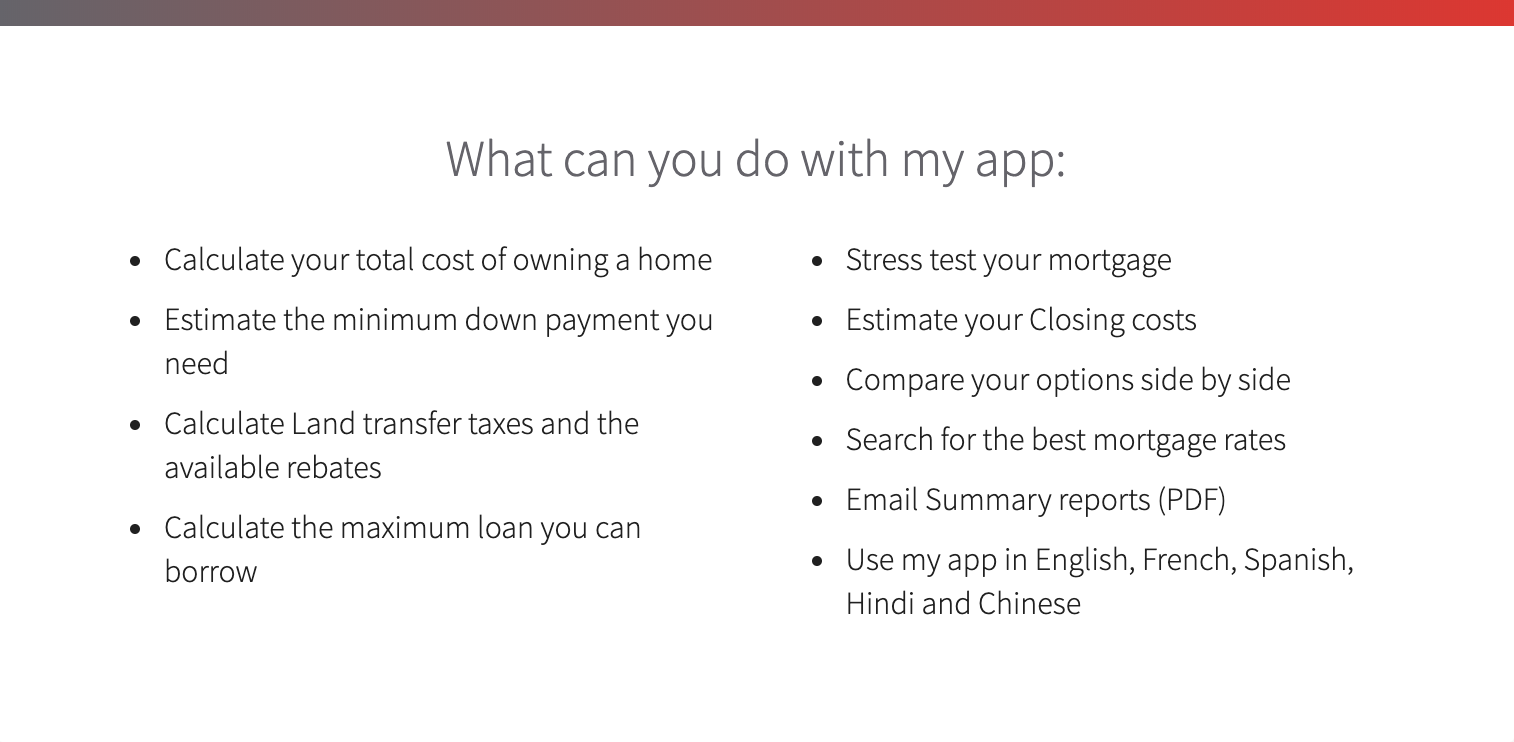 What can you do with my app:

- Calculate your total cost of owning a home
- Estimate the minimum down payment you need
- Calculate Land transfer taxes and the available rebates
- Calculate the maximum loan you can borrow

- Stress test your mortgage
- Estimate your Closing costs
- Compare your options side by side
- Search for the best mortgage rates
- Email Summary reports (PDF)
- Use my app in English, French, Spanish, Hindi and Chinese